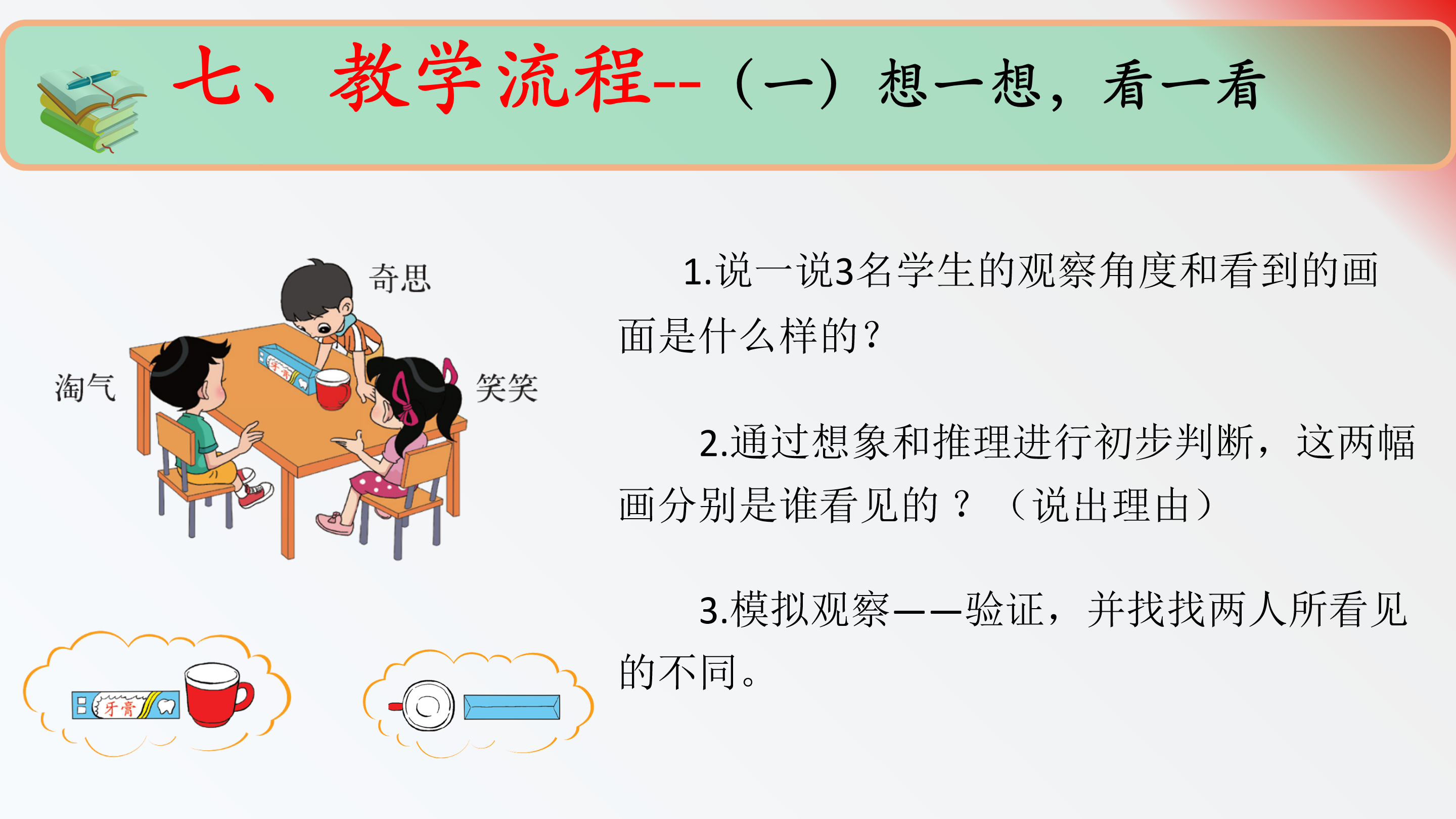 七、教学流程--（一）想一想，看一看

奇思

淘气

笑笑

牙膏

牙膏

1.说一说3名学生的观察角度和看到的画面是什么样的?

2.通过想象和推理进行初步判断，这两幅画分别是谁看见的？（说出理由）

3.模拟观察——验证，并找找两人所看见的不同。